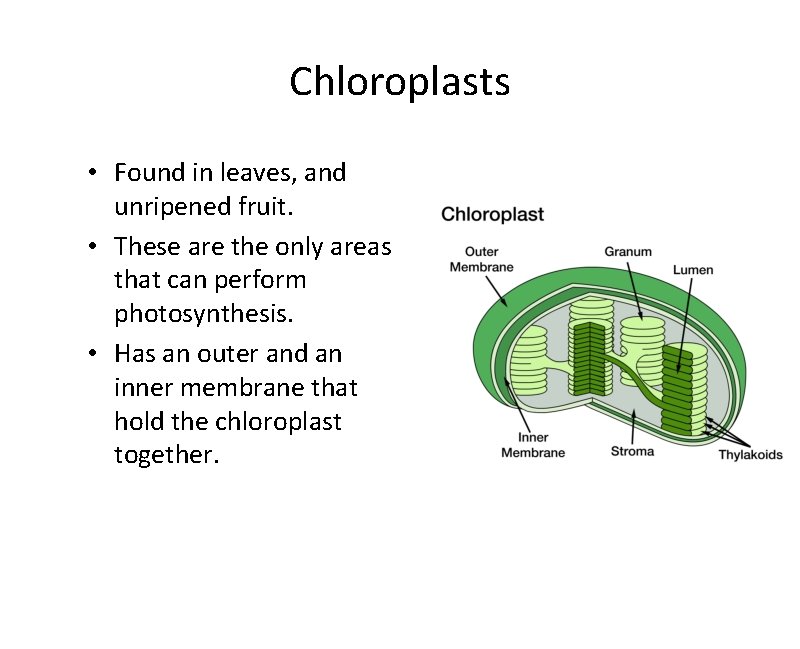 Chloroplasts

• Found in leaves, and unripened fruit.
• These are the only areas that can perform photosynthesis.
• Has an outer and an inner membrane that hold the chloroplast together.

Chloroplast

Outer Membrane

Granum

Lumen

Inner Membrane

Stroma

Thylakoids